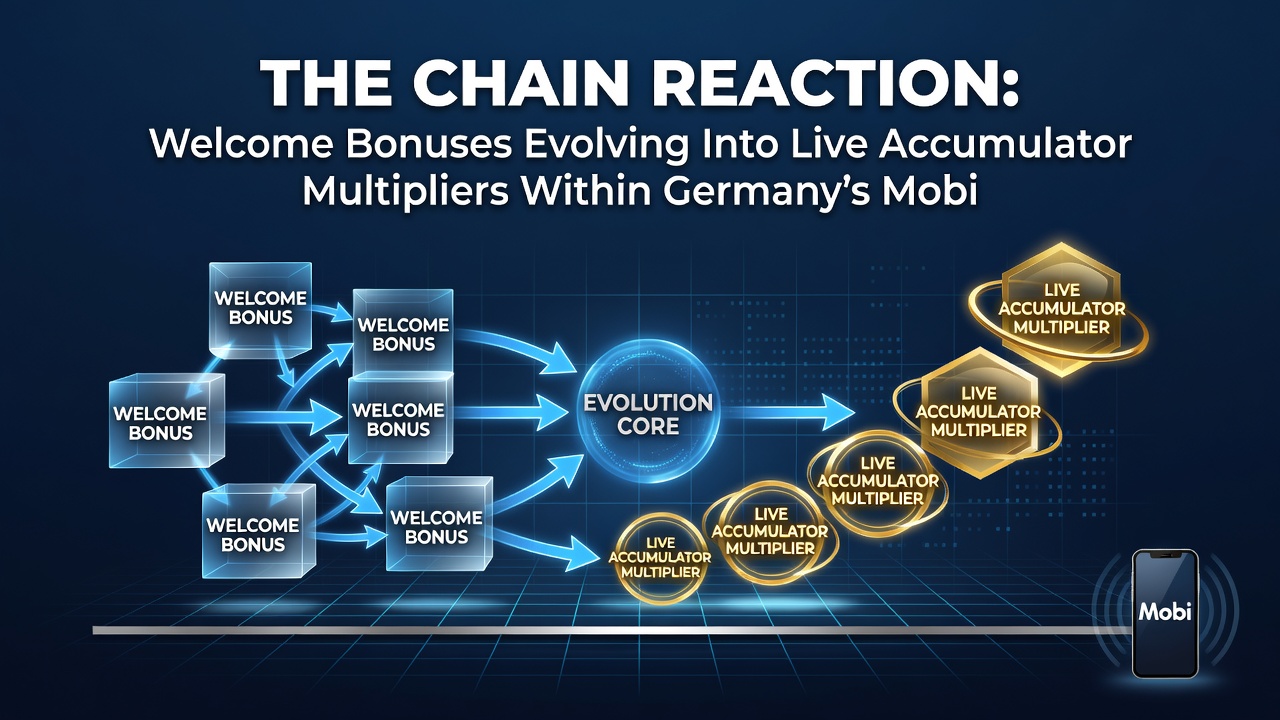 THE CHAIN REACTION:
Welcome Bonuses Evolving Into Live Accumulator Multipliers Within Germany's Mobi

WELCOME BONUS

WELCOME BONUS

WELCOME BONUS

WELCOME BONUS

WELCOME BONUS

WELCOME BONUS

EVOLUTION CORE

LIVE ACCUMULATOR MULTIPLIER

LIVE ACCUMULATOR MULTIPLIER

LIVE ACCUMULATOR MULTIPLIER

LIVE ACCUMULATOR MULTIPLIER

LIVE ACCUMULATOR MULTIPLIER

Mobi